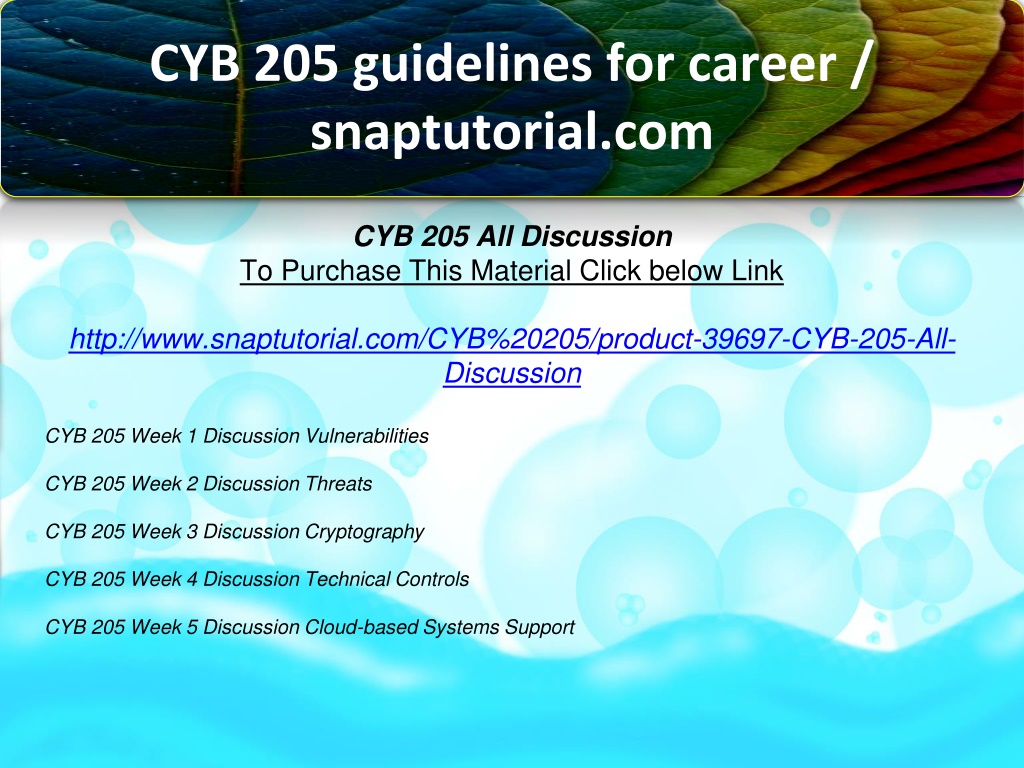 CYB 205 guidelines for career / snaptutorial.com

CYB 205 All Discussion
To Purchase This Material Click below Link

http://www.snaptutorial.com/CYB%20205/product-39697-CYB-205-All-Discussion

CYB 205 Week 1 Discussion Vulnerabilities

CYB 205 Week 2 Discussion Threats

CYB 205 Week 3 Discussion Cryptography

CYB 205 Week 4 Discussion Technical Controls

CYB 205 Week 5 Discussion Cloud-based Systems Support